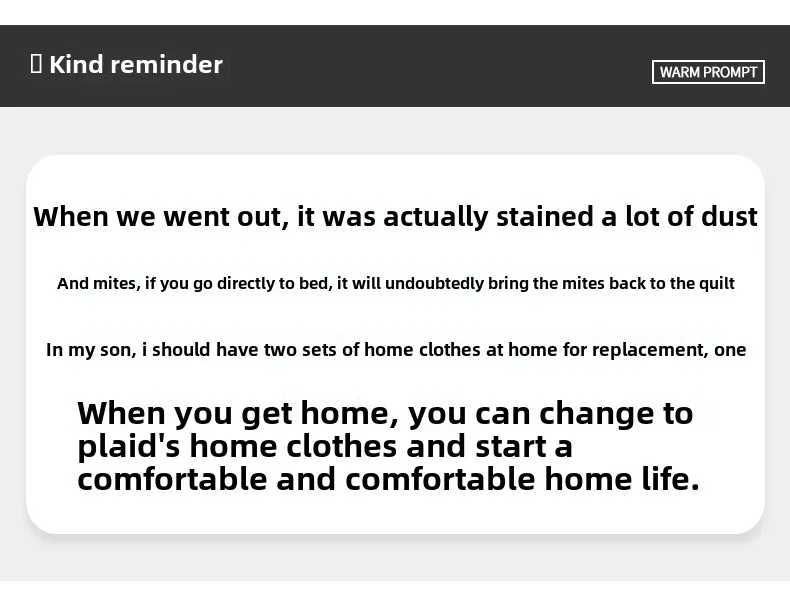 Kind reminder

WARM PROMPT

When we went out, it was actually stained a lot of dust

And mites, if you go directly to bed, it will undoubtedly bring the mites back to the quilt

In my son, i should have two sets of home clothes at home for replacement, one

When you get home, you can change to plaid's home clothes and start a comfortable and comfortable home life.